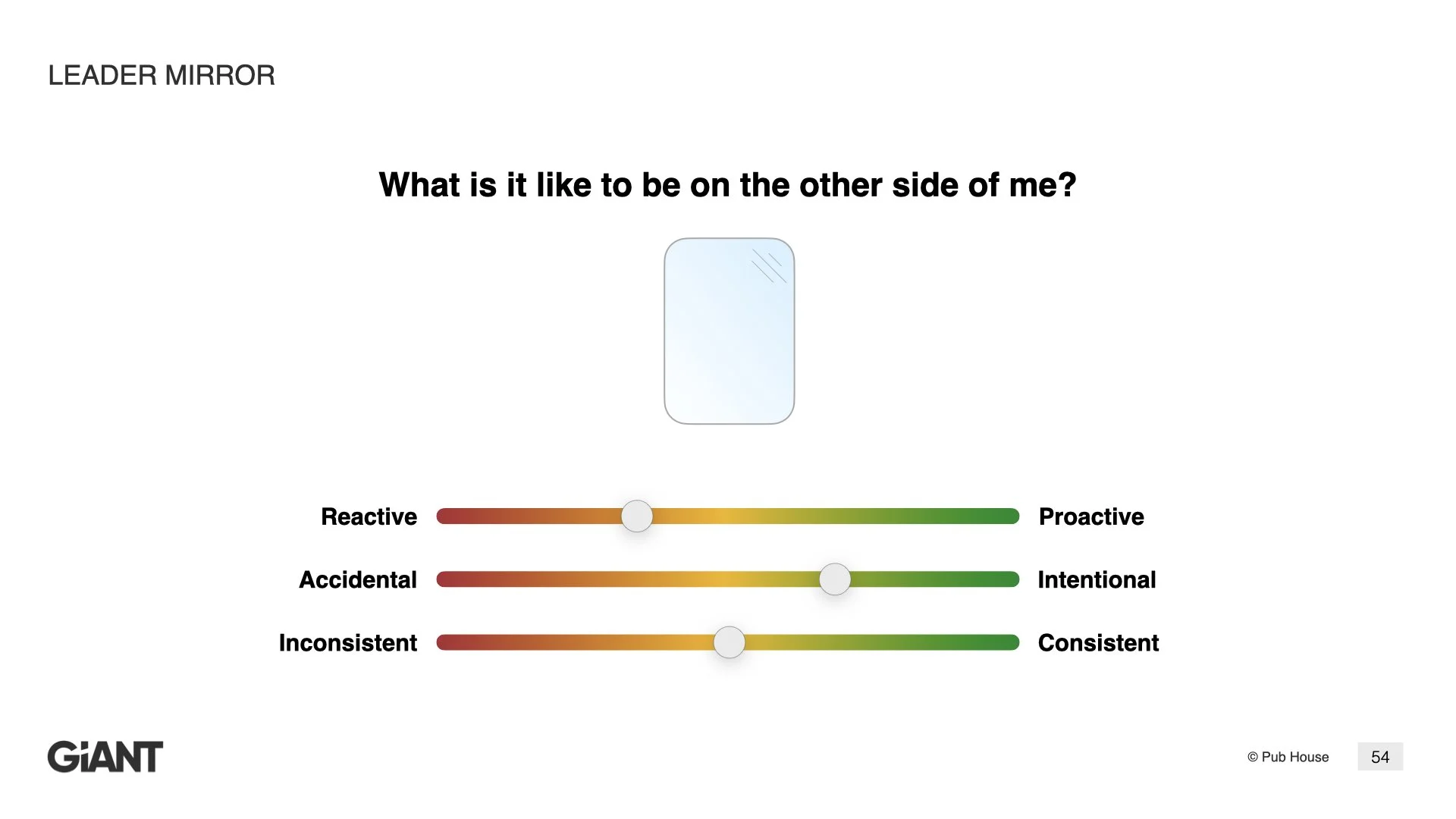 LEADER MIRROR

What is it like to be on the other side of me?

Reactive Proactive

Accidental Intentional

Inconsistent Consistent

GiANT

© Pub House

54